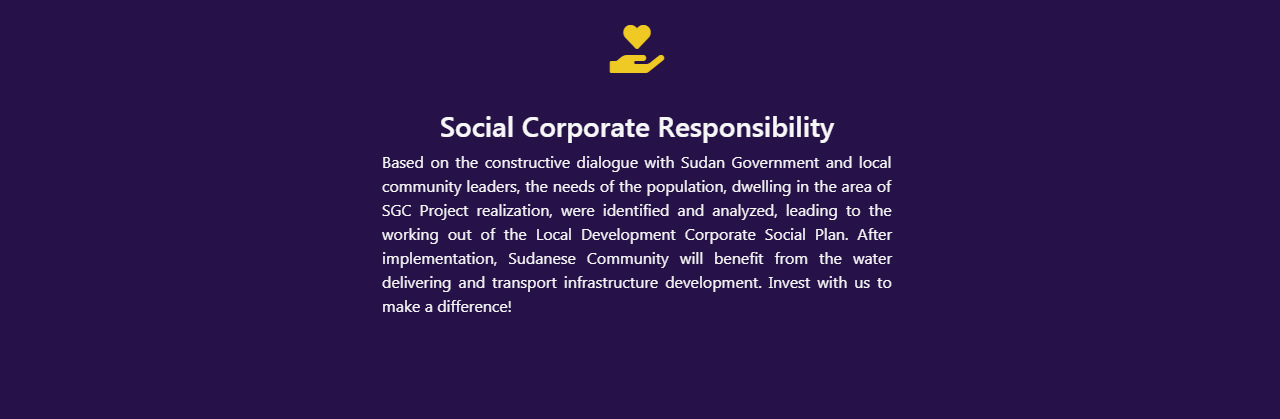 Social Corporate Responsibility

Based on the constructive dialogue with Sudan Government and local community leaders, the needs of the population, dwelling in the area of SGC Project realization, were identified and analyzed, leading to the working out of the Local Development Corporate Social Plan. After implementation, Sudanese Community will benefit from the water delivering and transport infrastructure development. Invest with us to make a difference!